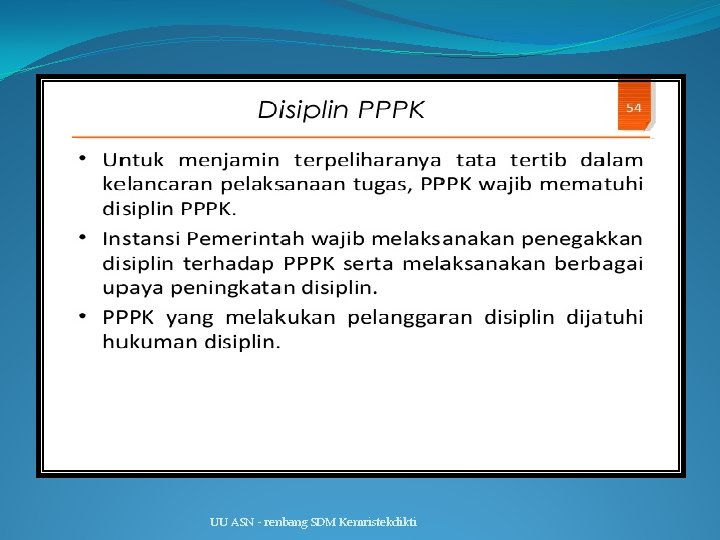 Disiplin PPPK

54

• Untuk menjamin terpeliharanya tata tertib dalam kelancaran pelaksanaan tugas, PPPK wajib mematuhi disiplin PPPK.

• Instansi Pemerintah wajib melaksanakan penegakkan disiplin terhadap PPPK serta melaksanakan berbagai upaya peningkatan disiplin.

• PPPK yang melakukan pelanggaran disiplin dijatuhi hukuman disiplin.

UU ASN - renbang SDM Kemristekdikti